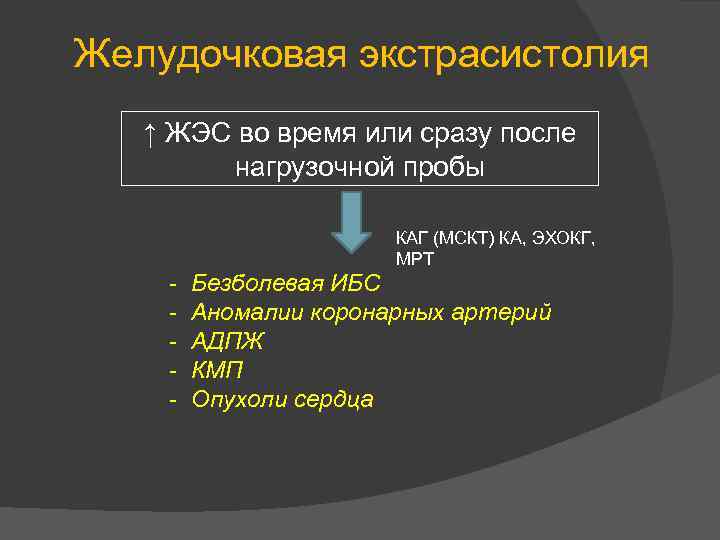 Желудочковая экстрасистолия

↑ ЖЭС во время или сразу после нагрузочной пробы

КАГ (МСКТ) КА, ЭХОКГ, МРТ

- Безболевая ИБС
- Аномалии коронарных артерий
- АДПЖ
- КМП
- Опухоли сердца